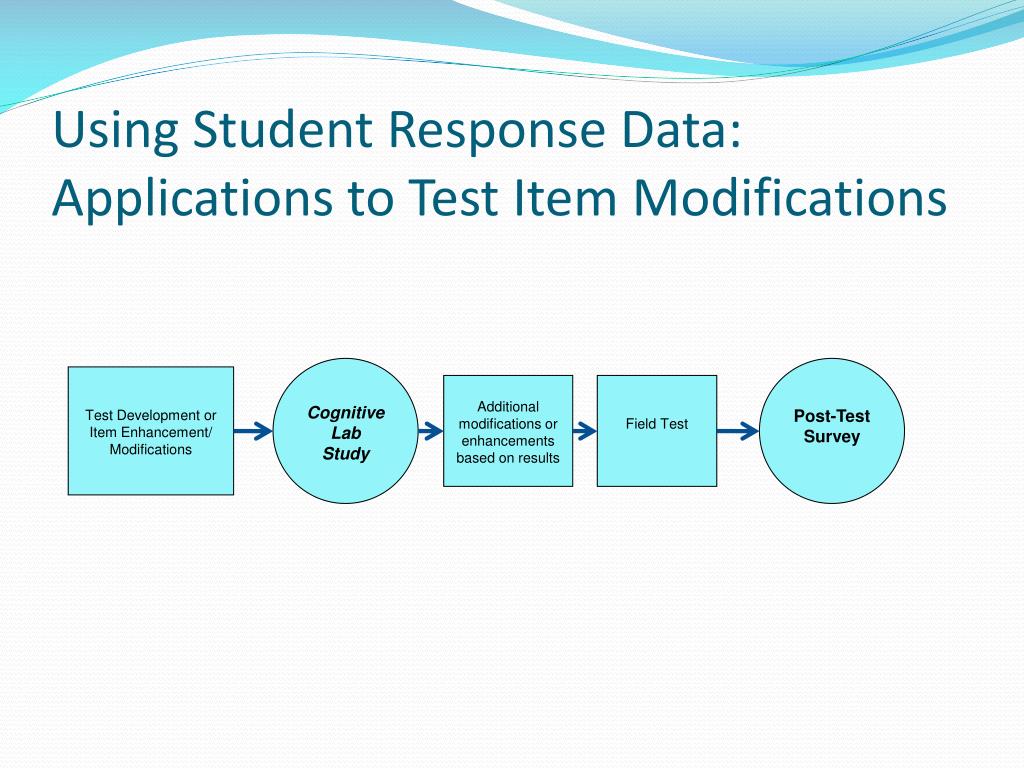 Using Student Response Data: Applications to Test Item Modifications

Test Development or Item Enhancement/ Modifications

Cognitive Lab Study

Additional modifications or enhancements based on results

Field Test

Post-Test Survey